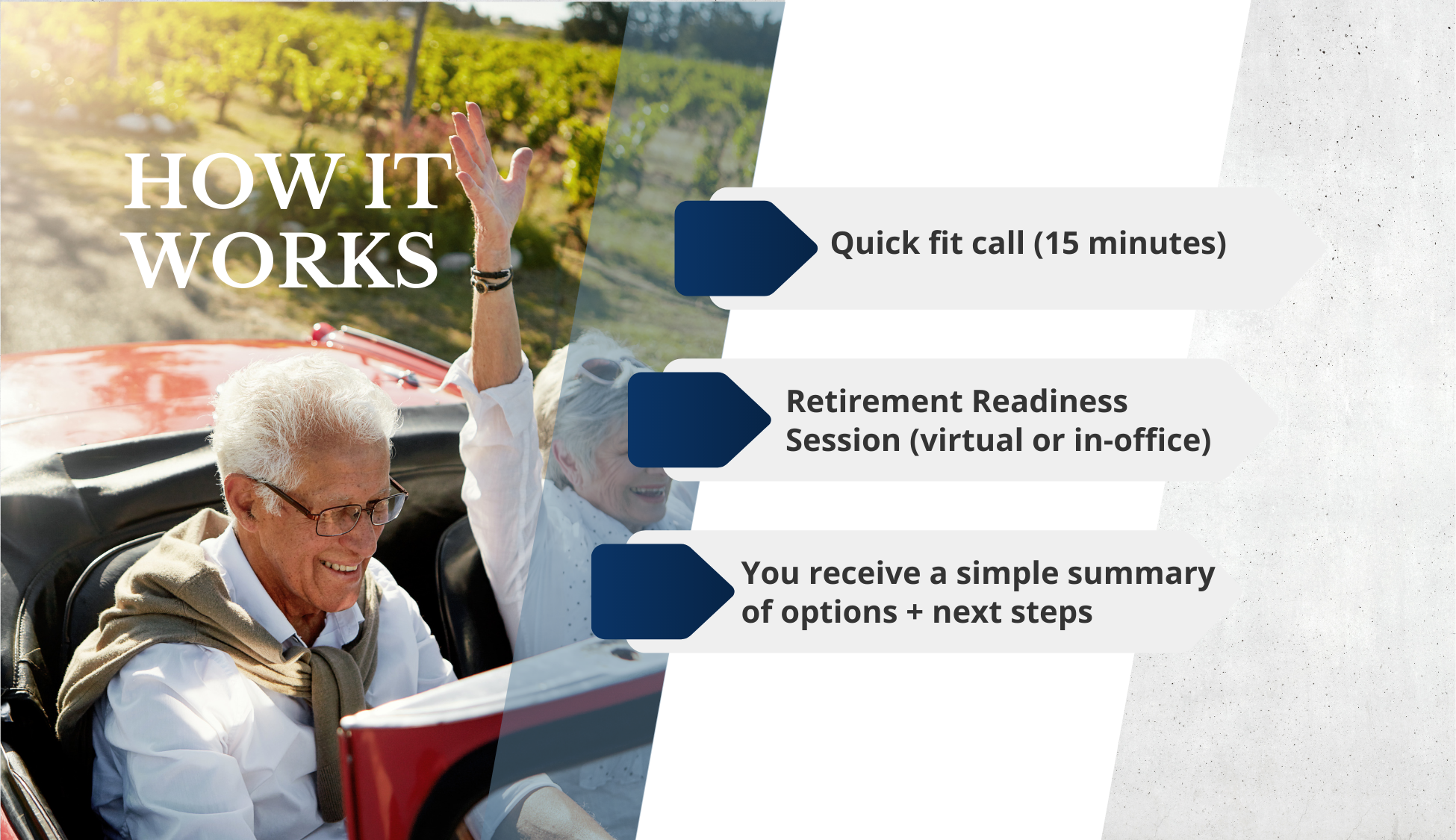 HOW IT WORKS

Quick fit call (15 minutes)

Retirement Readiness Session (virtual or in-office)

You receive a simple summary of options + next steps